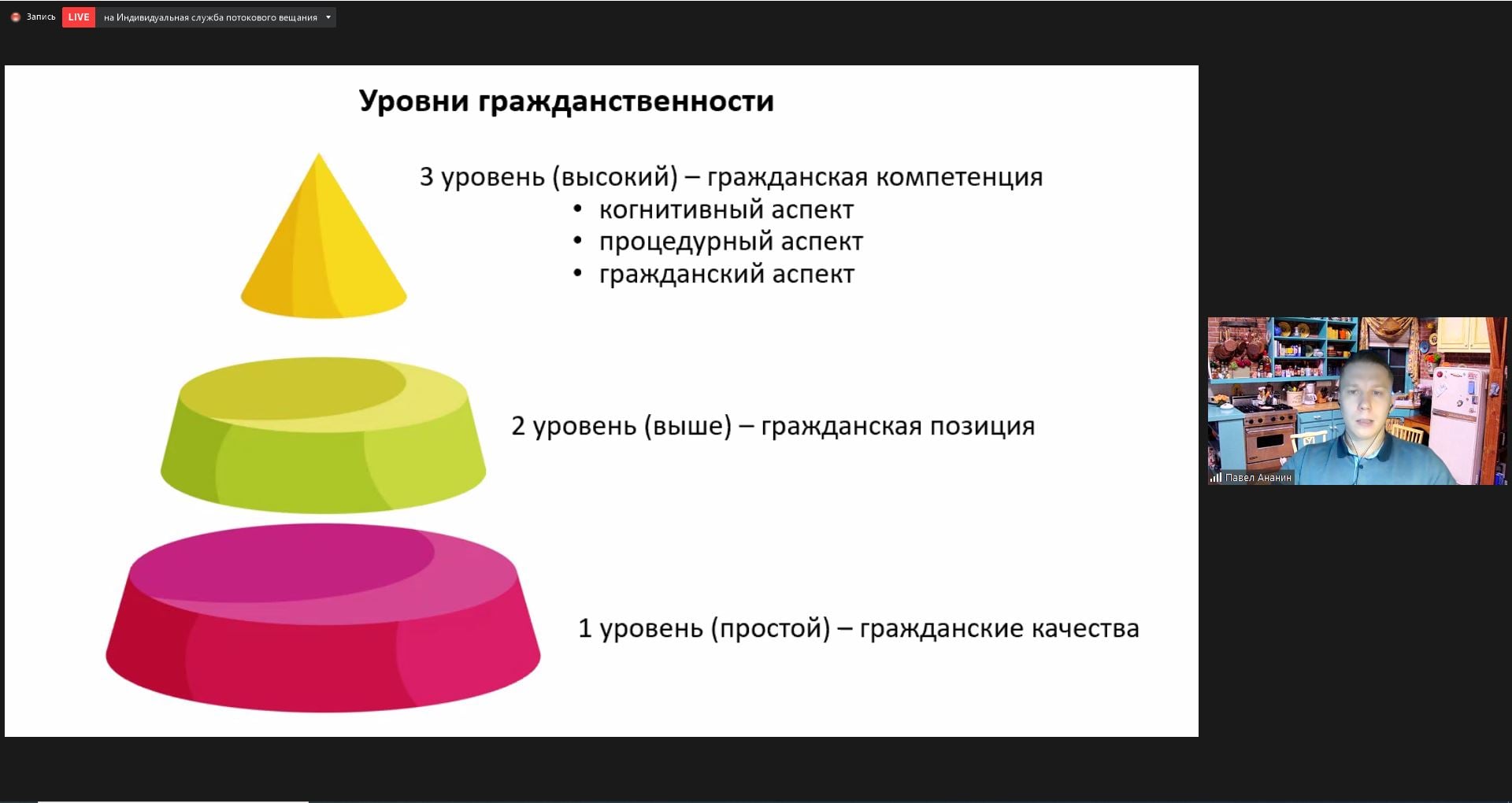 Запись LIVE на Индивидуальная служба потокового вещания

Уровни гражданственности

3 уровень (высокий) – гражданская компетенция
• когнитивный аспект
• процедурный аспект
• гражданский аспект

2 уровень (выше) – гражданская позиция

1 уровень (простой) – гражданские качества

Павел Ананин